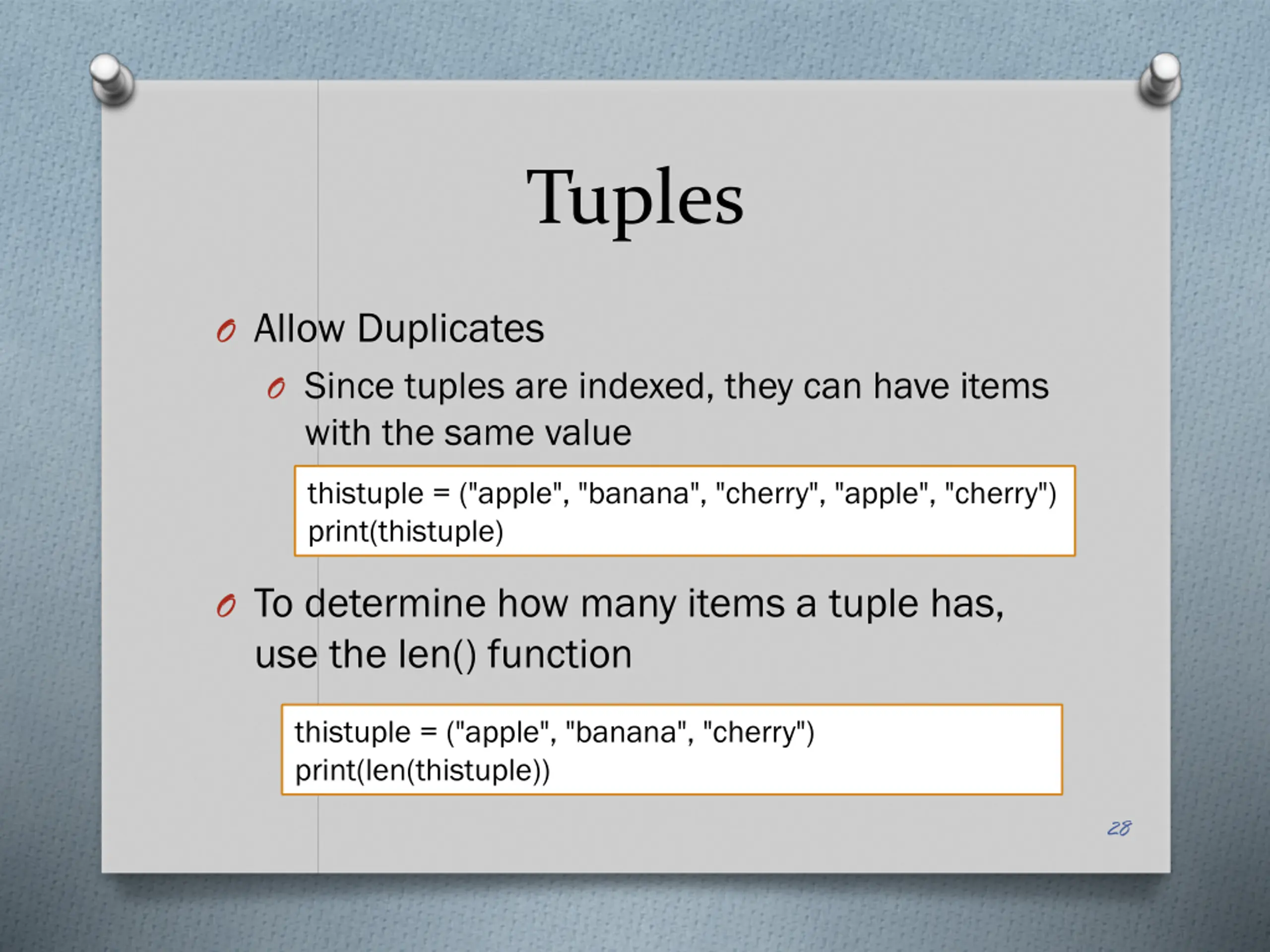 Tuples

Allow Duplicates

Since tuples are indexed, they can have items with the same value

thistuple = ("apple", "banana", "cherry", "apple", "cherry")
print(thistuple)

To determine how many items a tuple has, use the len() function

thistuple = ("apple", "banana", "cherry")
print(len(thistuple))

28